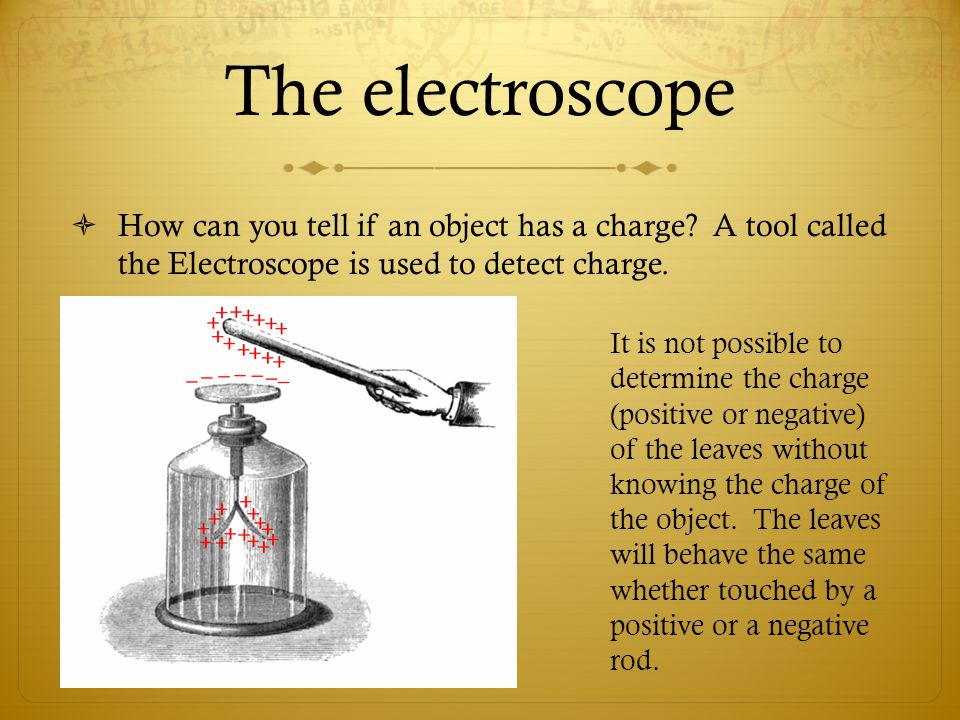 The electroscope

How can you tell if an object has a charge?  A tool called the Electroscope is used to detect charge.

It is not possible to determine the charge (positive or negative) of the leaves without knowing the charge of the object.  The leaves will behave the same whether touched by a positive or a negative rod.